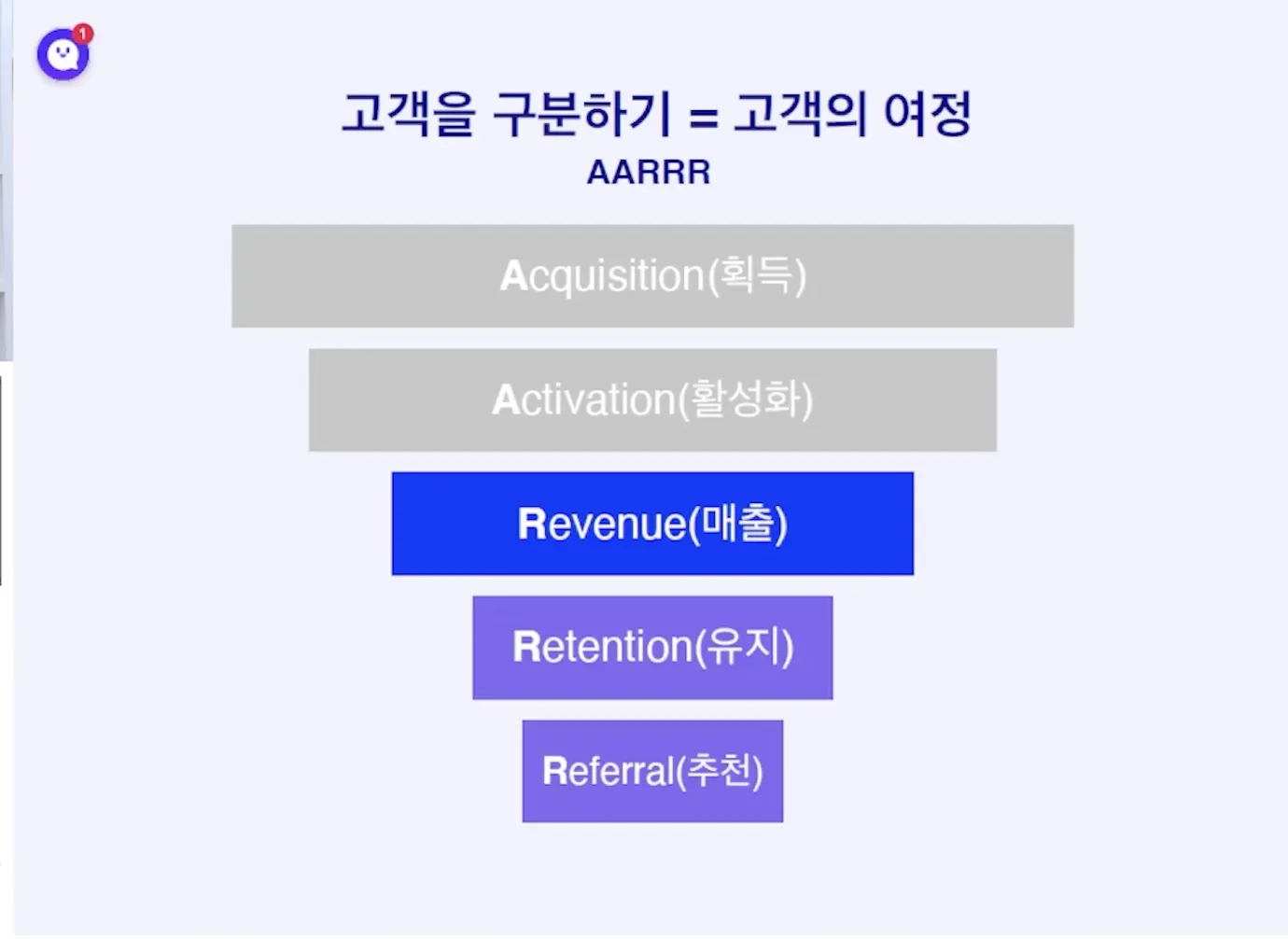 1

고객을 구분하기 = 고객의 여정
AARRR

Acquisition(획득)

Activation(활성화)

Revenue(매출)

Retention(유지)

Referral(추천)